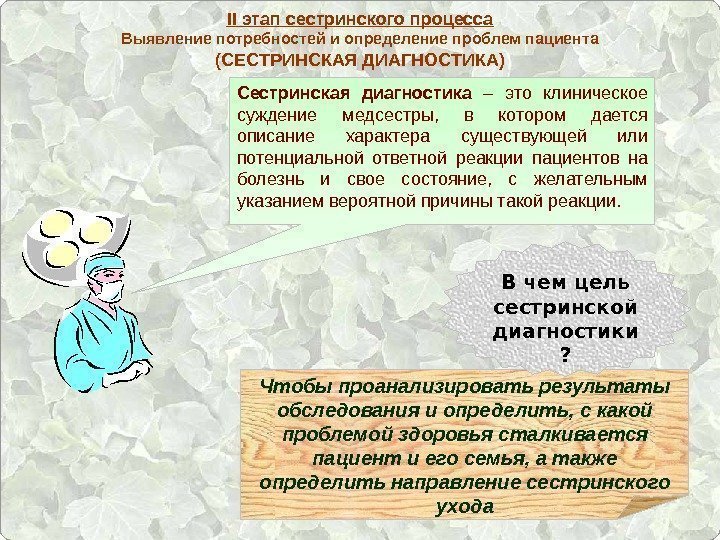 II этап сестринского процесса
Выявление потребностей и определение проблем пациента
(СЕСТРИНСКАЯ ДИАГНОСТИКА)

Сестринская диагностика – это клиническое суждение медсестры, в котором дается описание характера существующей или потенциальной ответной реакции пациентов на болезнь и свое состояние, с желательным указанием вероятной причины такой реакции.

В чем цель сестринской диагностики ?

Чтобы проанализировать результаты обследования и определить, с какой проблемой здоровья сталкивается пациент и его семья, а также определить направление сестринского ухода